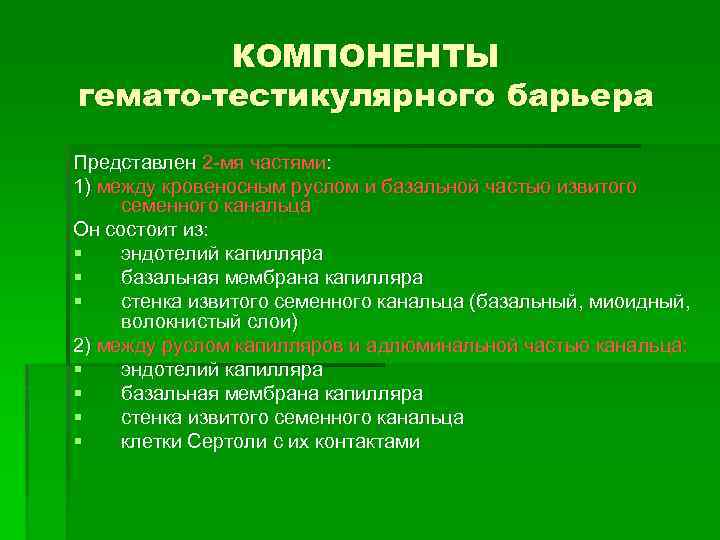 КОМПОНЕНТЫ
гемато-тестикулярного барьера

Представлен 2-мя частями:
1) между кровеносным руслом и базальной частью извитого семенного канальца
Он состоит из:
▪ эндотелий капилляра
▪ базальная мембрана капилляра
▪ стенка извитого семенного канальца (базальный, миоидный, волокнистый слои)
2) между руслом капилляров и адлюминальной частью канальца:
▪ эндотелий капилляра
▪ базальная мембрана капилляра
▪ стенка извитого семенного канальца
▪ клетки Сертоли с их контактами